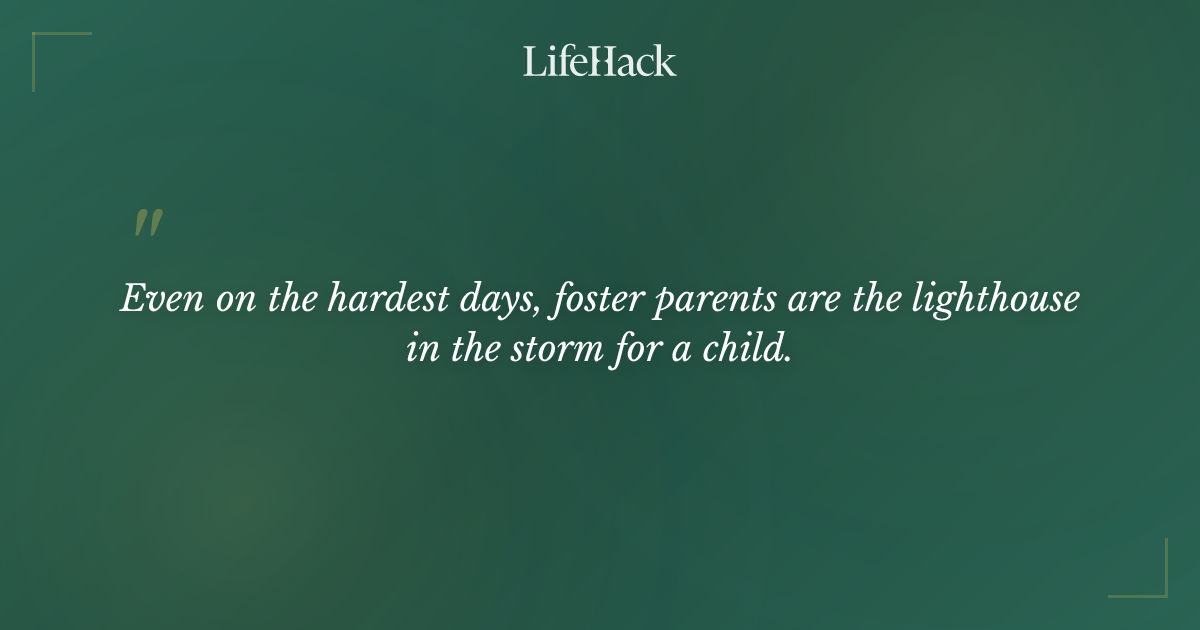 LifeHack

"

Even on the hardest days, foster parents are the lighthouse in the storm for a child.